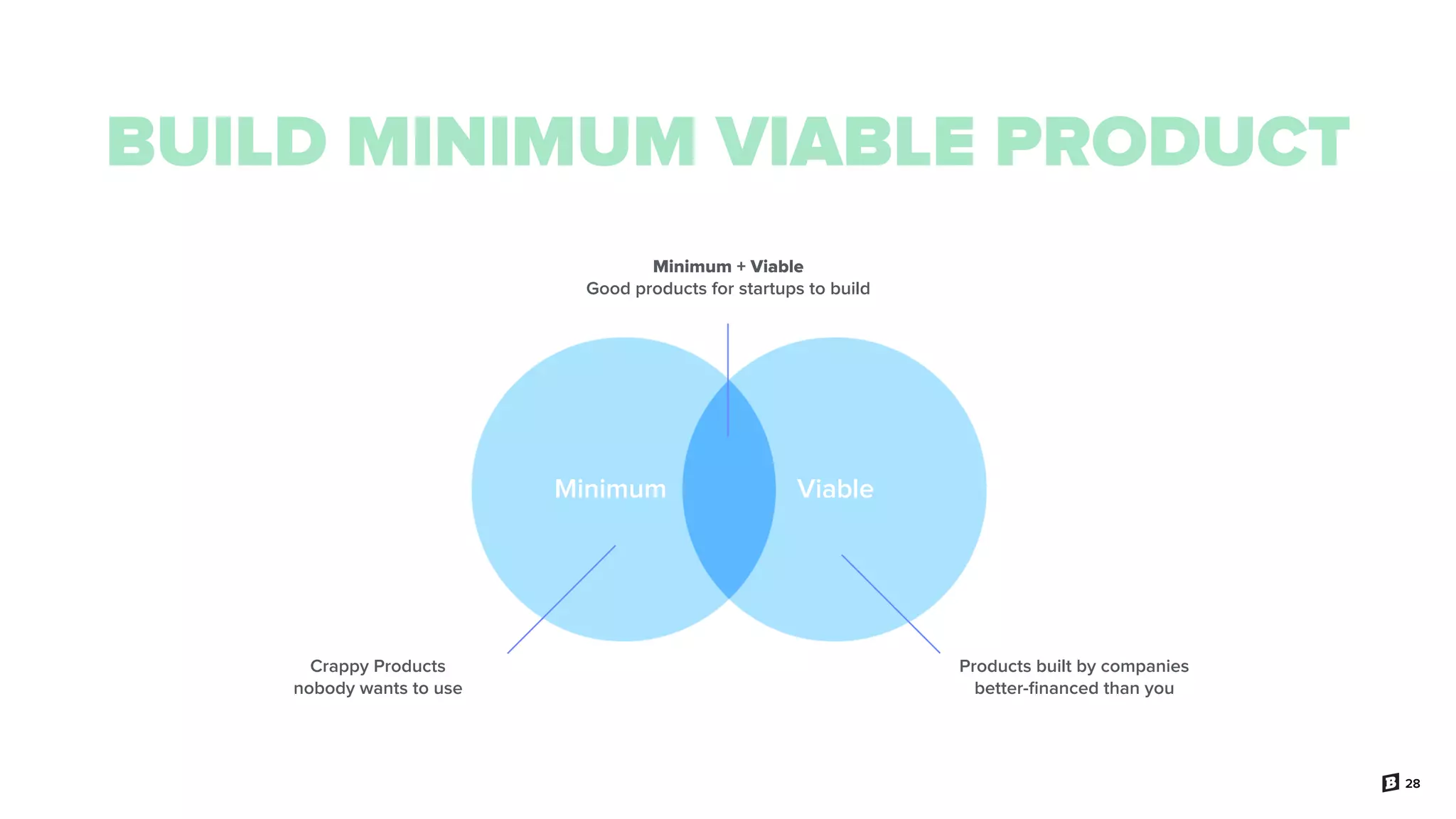 BUILD MINIMUM VIABLE PRODUCT

**Minimum + Viable**
Good products for startups to build

Minimum

Viable

Crappy Products nobody wants to use

Products built by companies better-financed than you

B 28